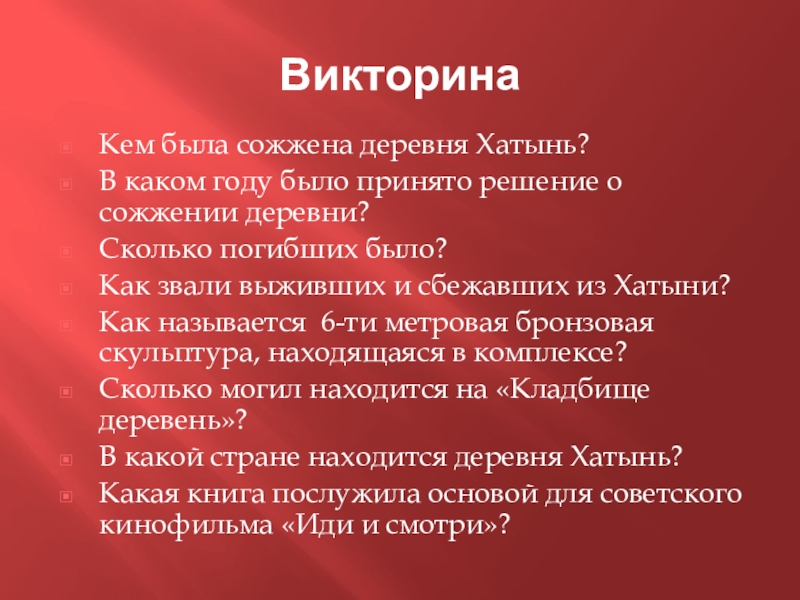 Викторина

Кем была сожжена деревня Хатынь?
В каком году было принято решение о сожжении деревни?
Сколько погибших было?
Как звали выживших и сбежавших из Хатыни?
Как называется  6-ти метровая бронзовая скульптура, находящаяся в комплексе?
Сколько могил находится на «Кладбище деревень»?
В какой стране находится деревня Хатынь?
Какая книга послужила основой для советского кинофильма «Иди и смотри»?